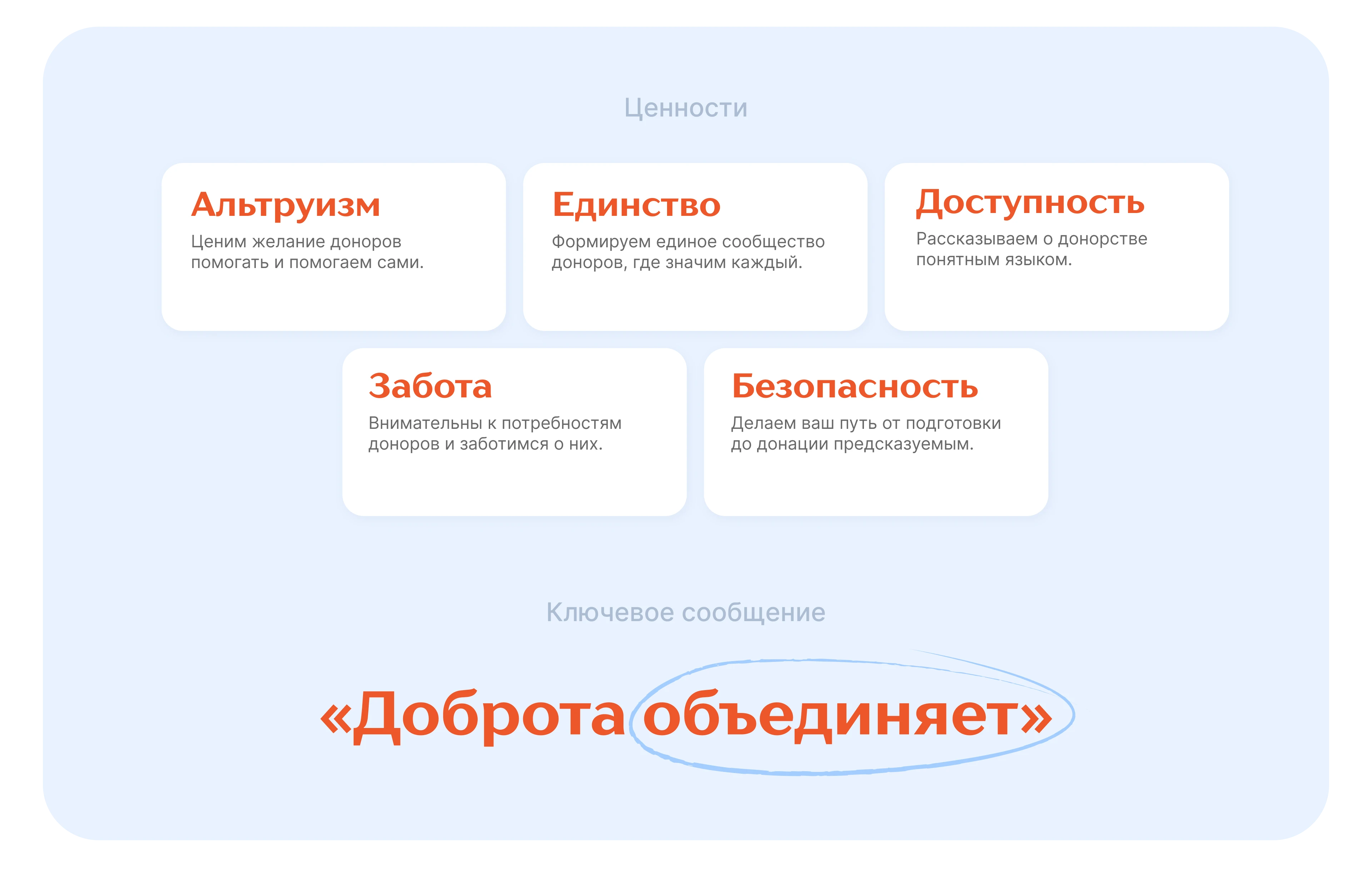 Ценности

Альтруизм

Ценим желание доноров помогать и помогаем сами.

Единство

Формируем единое сообщество доноров, где значим каждый.

Доступность

Рассказываем о донорстве понятным языком.

Забота

Внимательны к потребностям доноров и заботимся о них.

Безопасность

Делаем ваш путь от подготовки до донации предсказуемым.

Ключевое сообщение

«Доброта объединяет»